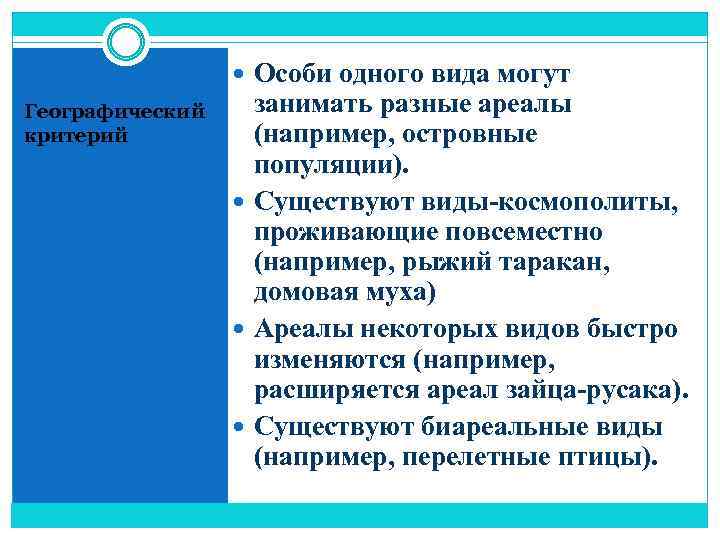 Географический критерий

- Особи одного вида могут занимать разные ареалы (например, островные популяции).
- Существуют виды-космополиты, проживающие повсеместно (например, рыжий таракан, домовая муха)
- Ареалы некоторых видов быстро изменяются (например, расширяется ареал зайца-русака).
- Существуют биареальные виды (например, перелетные птицы).